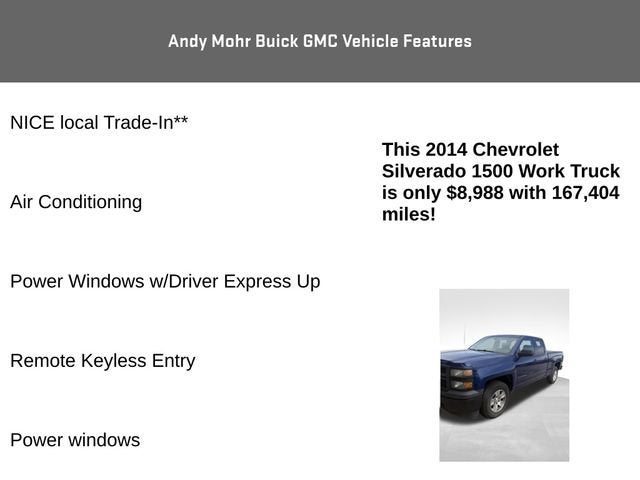 Andy Mohr Buick GMC Vehicle Features

NICE local Trade-In**

Air Conditioning

Power Windows w/Driver Express Up

Remote Keyless Entry

Power windows

This 2014 Chevrolet Silverado 1500 Work Truck is only $8,988 with 167,404 miles!